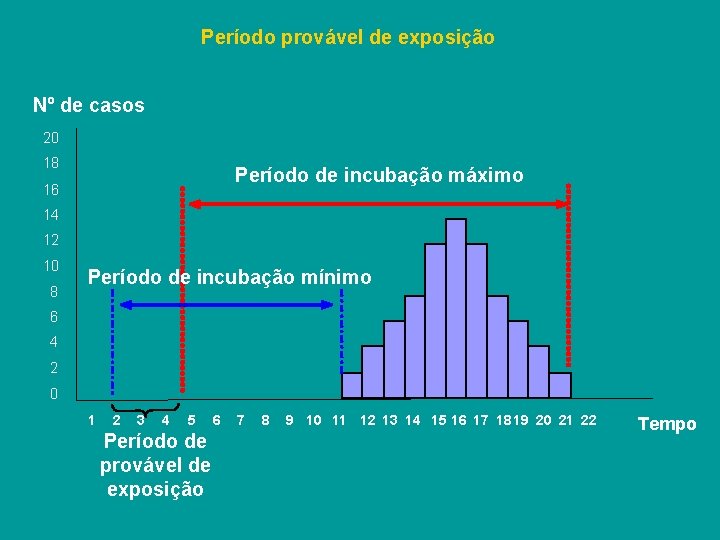 Período provável de exposição

Nº de casos

20
18
16
14
12
10
8
6
4
2
0

Período de incubação máximo

Período de incubação mínimo

1 2 3 4 5 6 7 8 9 10 11 12 13 14 15 16 17 18 19 20 21 22

Tempo

Período de provável de exposição